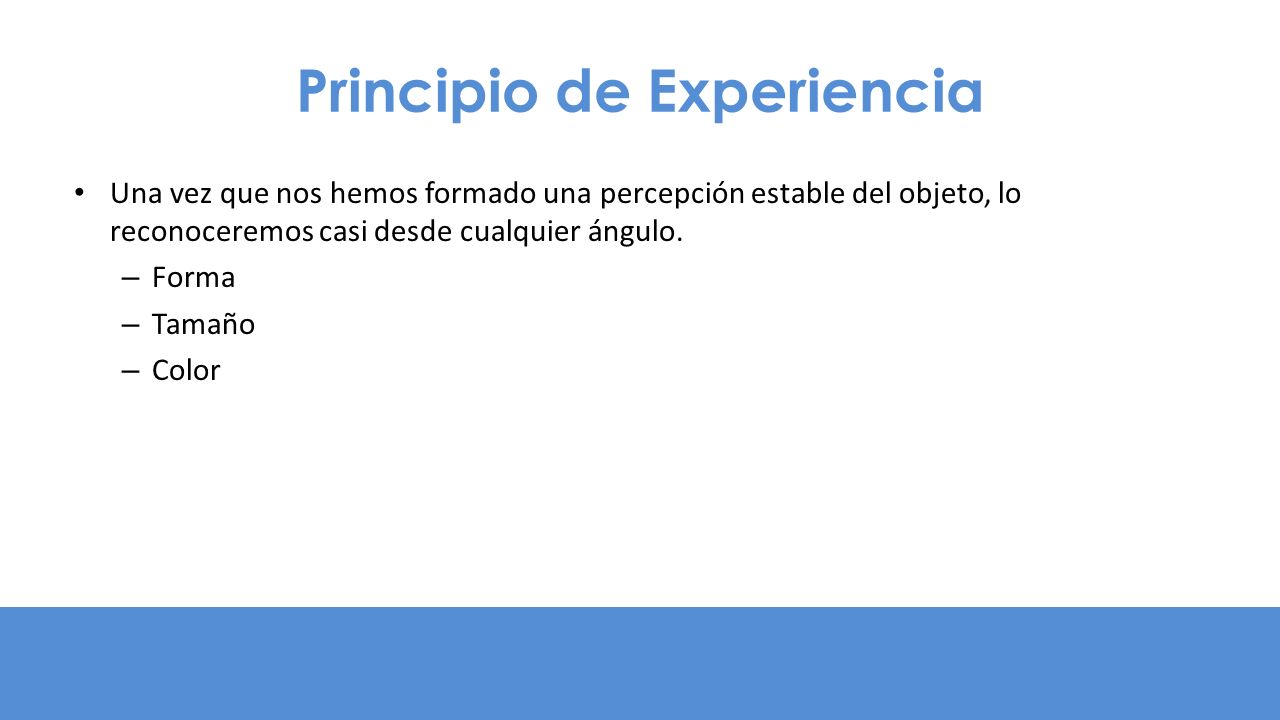 Principio de Experiencia

• Una vez que nos hemos formado una percepción estable del objeto, lo reconoceremos casi desde cualquier ángulo.
– Forma
– Tamaño
– Color